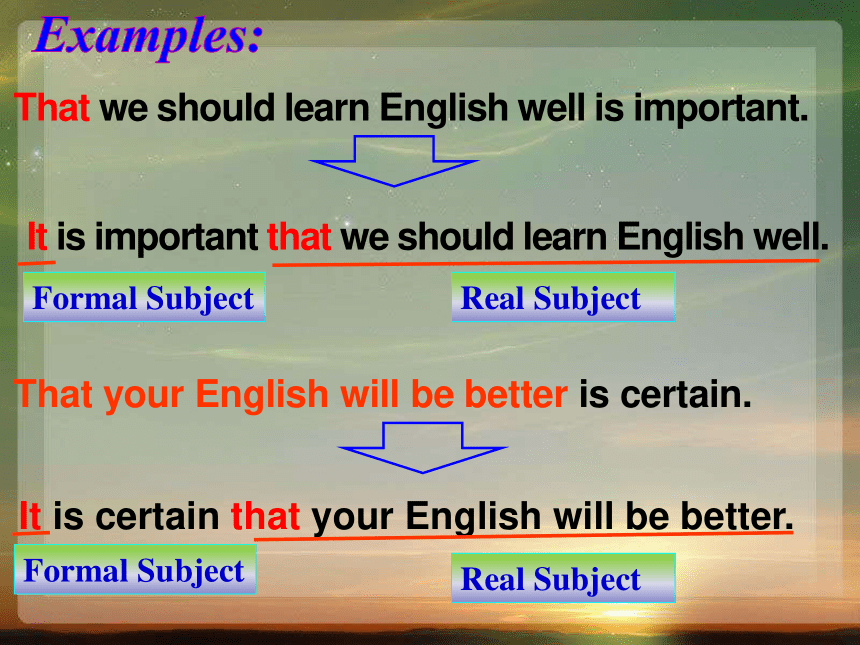 Examples:

That we should learn English well is important.

It is important that we should learn English well.

Formal Subject

Real Subject

That your English will be better is certain.

It is certain that your English will be better.

Formal Subject

Real Subject